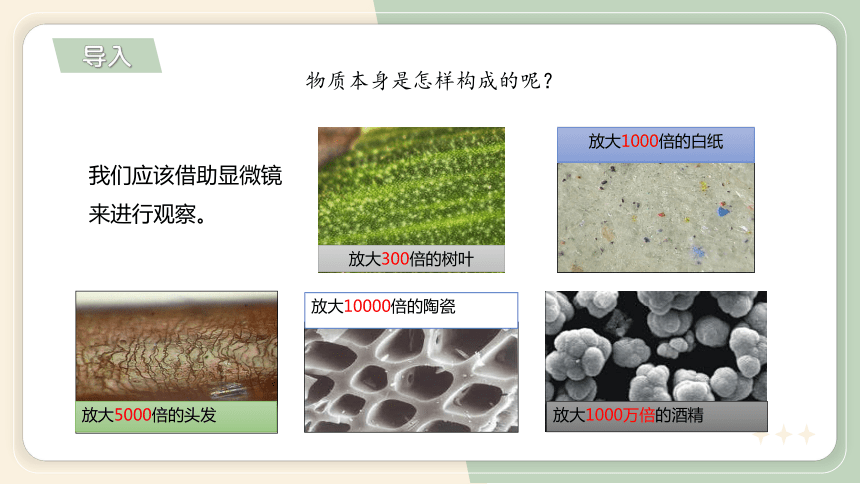 导入

物质本身是怎样构成的呢？

我们应该借助显微镜来进行观察。

放大300倍的树叶

放大1000倍的白纸

放大5000倍的头发

放大10000倍的陶瓷

放大1000万倍的酒精